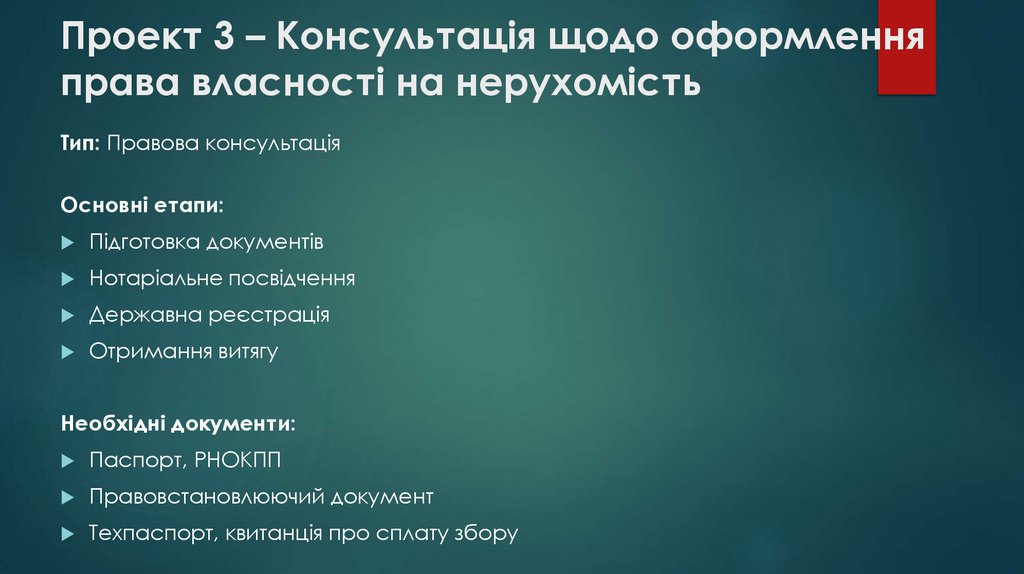 Проект 3 – Консультація щодо оформлення права власності на нерухомість

Тип: Правова консультація

Основні етапи:

Підготовка документів

Нотаріальне посвідчення

Державна реєстрація

Отримання витягу

Необхідні документи:

Паспорт, РНОКПП

Правовстановлюючий документ

Техпаспорт, квитанція про сплату збору